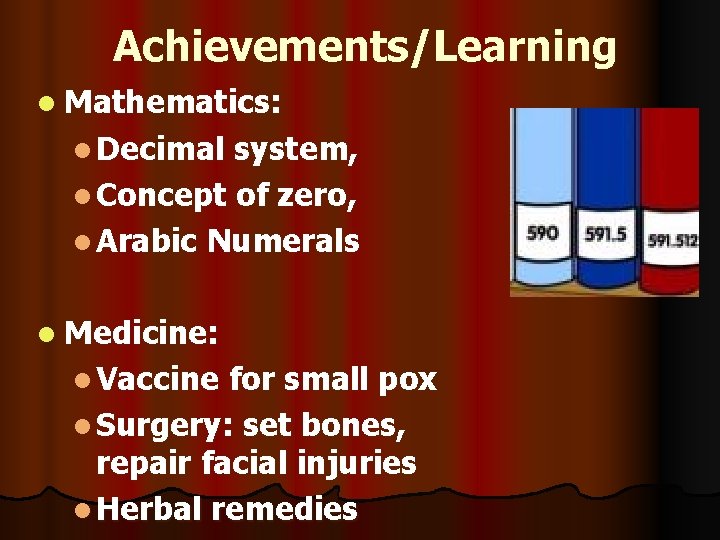 Achievements/Learning

• Mathematics:
• Decimal system,
• Concept of zero,
• Arabic Numerals

590 591.5 591.512

• Medicine:
• Vaccine for small pox
• Surgery: set bones, repair facial injuries
• Herbal remedies